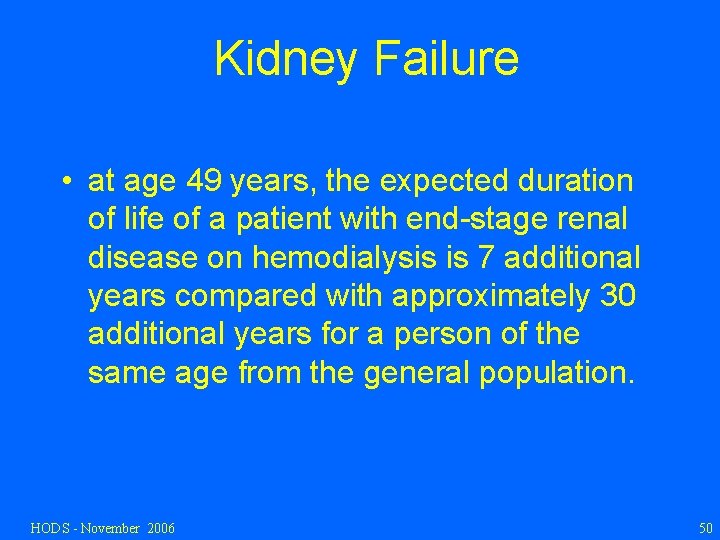 Kidney Failure

• at age 49 years, the expected duration of life of a patient with end-stage renal disease on hemodialysis is 7 additional years compared with approximately 30 additional years for a person of the same age from the general population.

HODS - November 2006

50